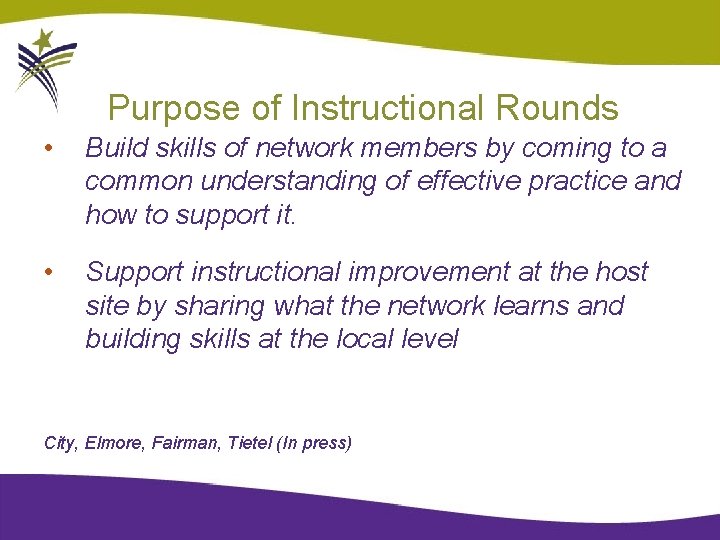 Purpose of Instructional Rounds

• Build skills of network members by coming to a common understanding of effective practice and how to support it.

• Support instructional improvement at the host site by sharing what the network learns and building skills at the local level

City, Elmore, Fairman, Tietel (In press)